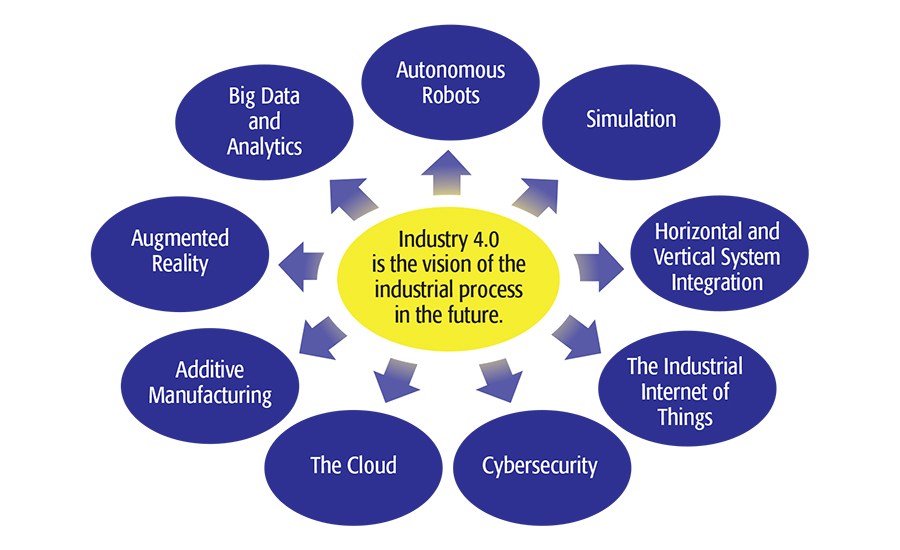 Industry 4.0 is the vision of the industrial process in the future.

Autonomous Robots

Simulation

Horizontal and Vertical System Integration

The Industrial Internet of Things

Cybersecurity

The Cloud

Additive Manufacturing

Augmented Reality

Big Data and Analytics